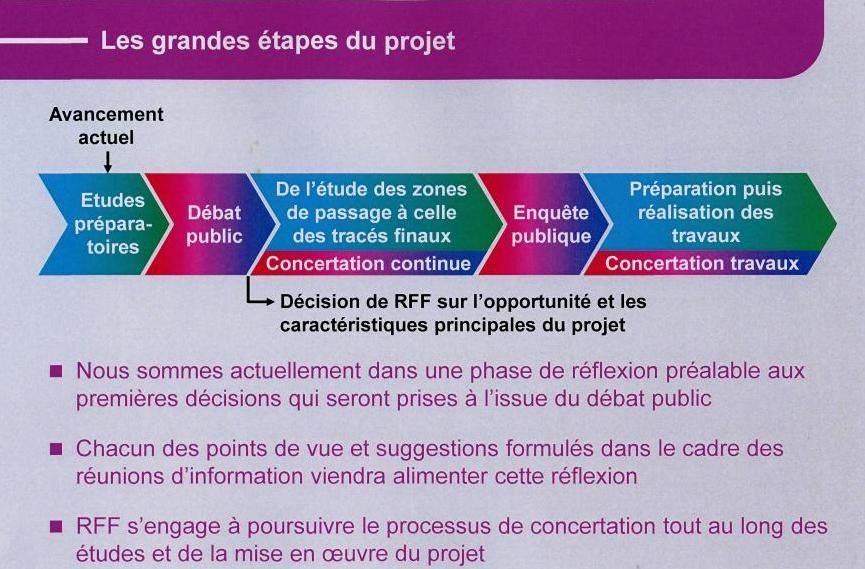 Les grandes étapes du projet

Avancement actuel

Etudes préparatoires

Débat public

De l'étude des zones de passage à celle des tracés finaux

Concertation continue

Enquête publique

Préparation puis réalisation des travaux

Concertation travaux

Décision de RFF sur l'opportunité et les caractéristiques principales du projet

■ Nous sommes actuellement dans une phase de réflexion préalable aux premières décisions qui seront prises à l'issue du débat public

■ Chacun des points de vue et suggestions formulés dans le cadre des réunions d'information viendra alimenter cette réflexion

■ RFF s'engage à poursuivre le processus de concertation tout au long des études et de la mise en œuvre du projet